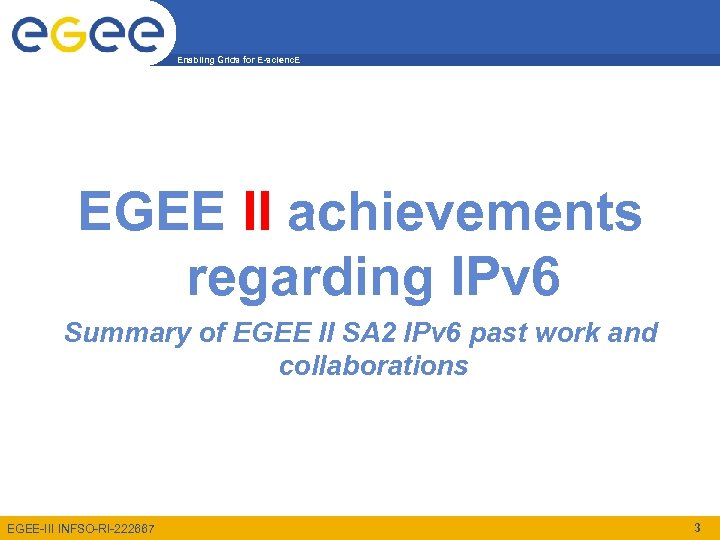 egee

Enabling Grids for E-sciencE

EGEE II achievements regarding IPv6

Summary of EGEE II SA2 IPv6 past work and collaborations

EGEE-III INFSO-RI-222667

3